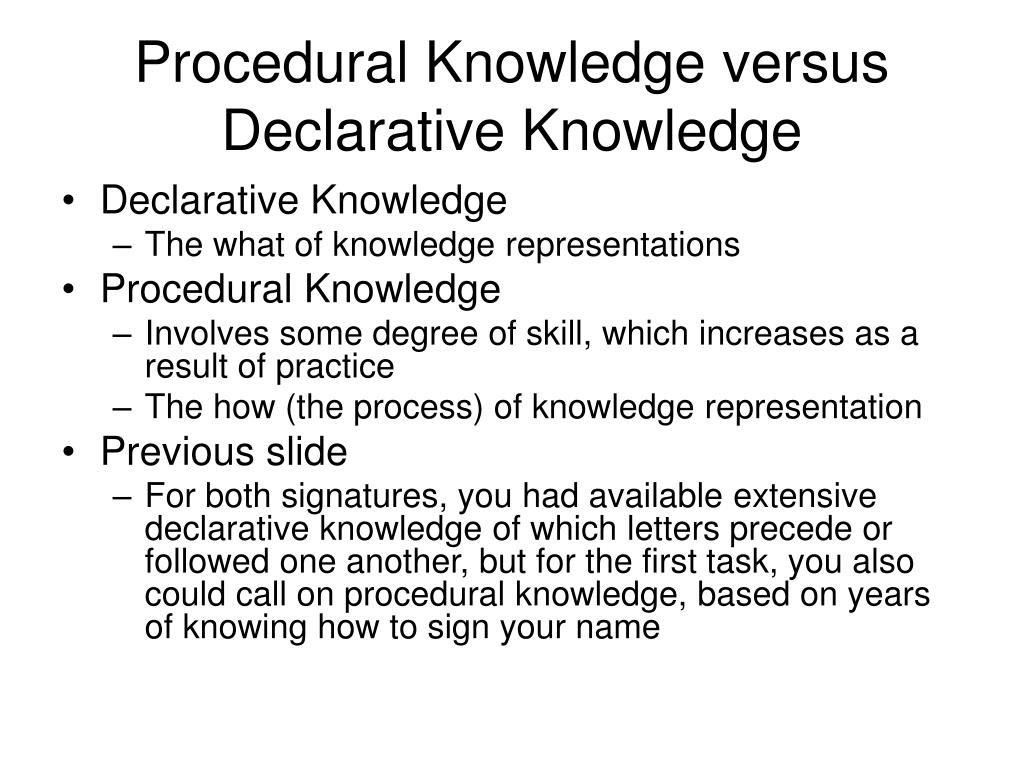 Procedural Knowledge versus Declarative Knowledge

• Declarative Knowledge
– The what of knowledge representations
• Procedural Knowledge
– Involves some degree of skill, which increases as a result of practice
– The how (the process) of knowledge representation
• Previous slide
– For both signatures, you had available extensive declarative knowledge of which letters precede or followed one another, but for the first task, you also could call on procedural knowledge, based on years of knowing how to sign your name